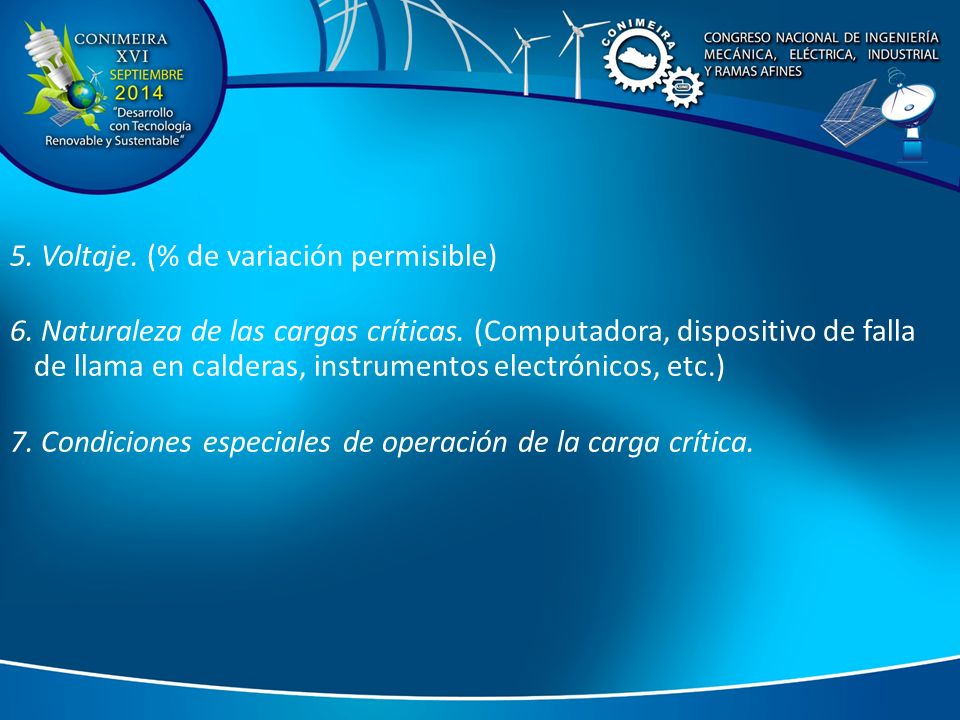 CONIMEIRA
XVI
SEPTIEMBRE
2014
"Desarrollo con Tecnología Renovable y Sustentable"

CONIMEIRA

CONGRESO NACIONAL DE INGENIERÍA MECÁNICA, ELÉCTRICA, INDUSTRIAL Y RAMAS AFINES

5. Voltaje. (% de variación permisible)

6. Naturaleza de las cargas críticas. (Computadora, dispositivo de falla de llama en calderas, instrumentos electrónicos, etc.)

7. Condiciones especiales de operación de la carga crítica.